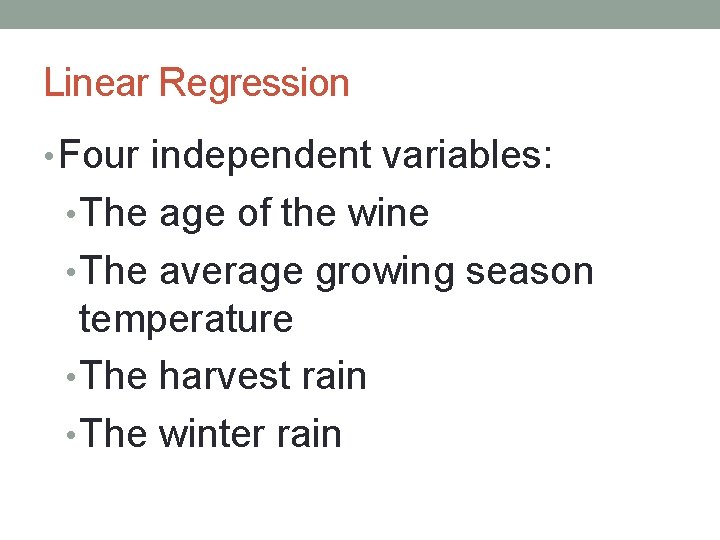 Linear Regression

• Four independent variables:
  • The age of the wine
  • The average growing season temperature
  • The harvest rain
  • The winter rain